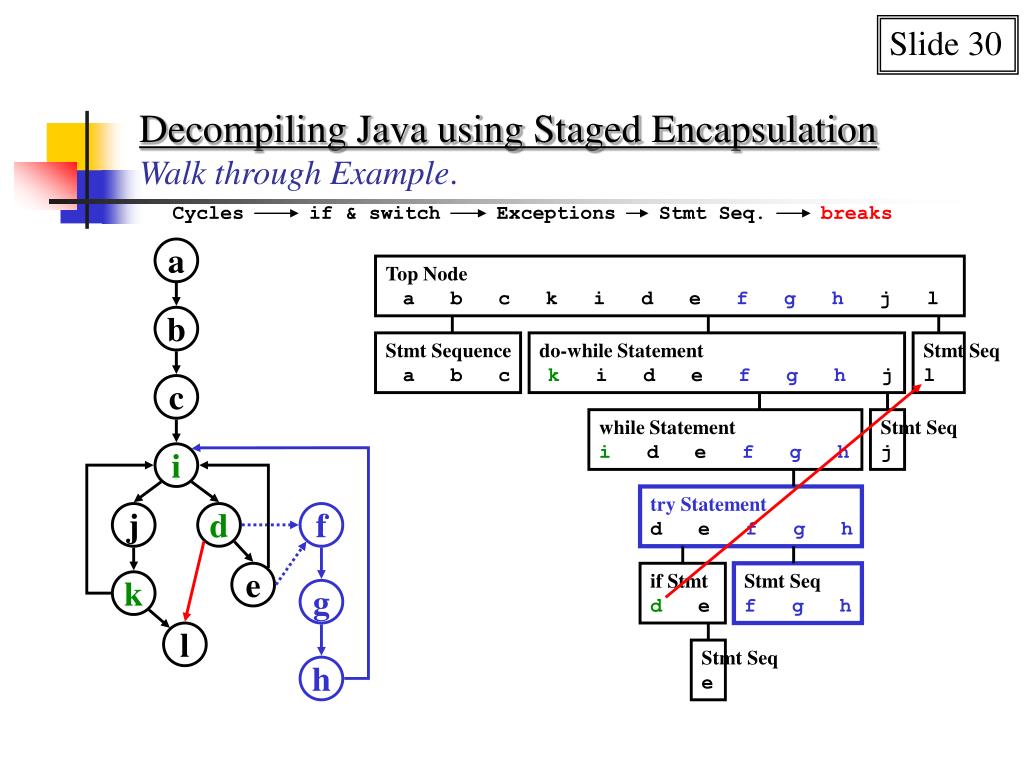 Slide 30

Decompiling Java using Staged Encapsulation
Walk through Example.

Cycles → if & switch → Exceptions → Stmt Seq. → breaks

a
b
c
i
j
d
f
k
e
g
l
h

Top Node
a b c k i d e f g h j l

Stmt Sequence
a b c

do-while Statement
k i d e f g h j

Stmt Seq
l

while Statement
i d e f g h

Stmt Seq
j

try Statement
d e f g h

if Stmt
d e

Stmt Seq
f g h

Stmt Seq
e